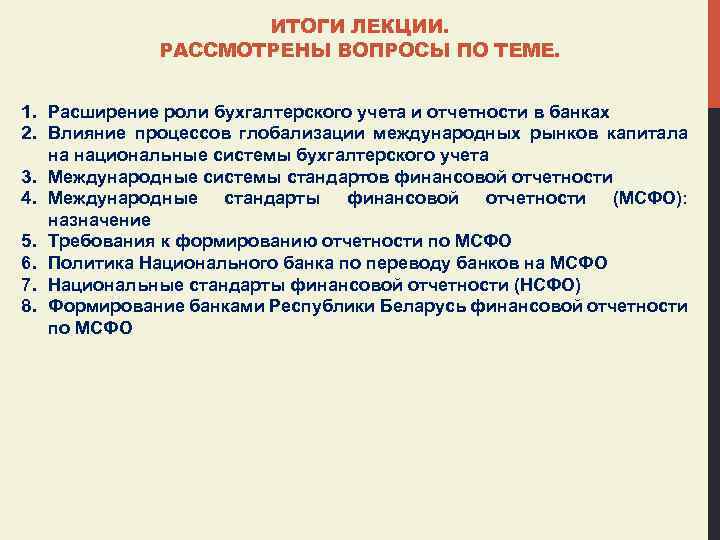 ИТОГИ ЛЕКЦИИ.
РАССМОТРЕНЫ ВОПРОСЫ ПО ТЕМЕ.

1. Расширение роли бухгалтерского учета и отчетности в банках
2. Влияние процессов глобализации международных рынков капитала на национальные системы бухгалтерского учета
3. Международные системы стандартов финансовой отчетности
4. Международные стандарты финансовой отчетности (МСФО): назначение
5. Требования к формированию отчетности по МСФО
6. Политика Национального банка по переводу банков на МСФО
7. Национальные стандарты финансовой отчетности (НСФО)
8. Формирование банками Республики Беларусь финансовой отчетности по МСФО